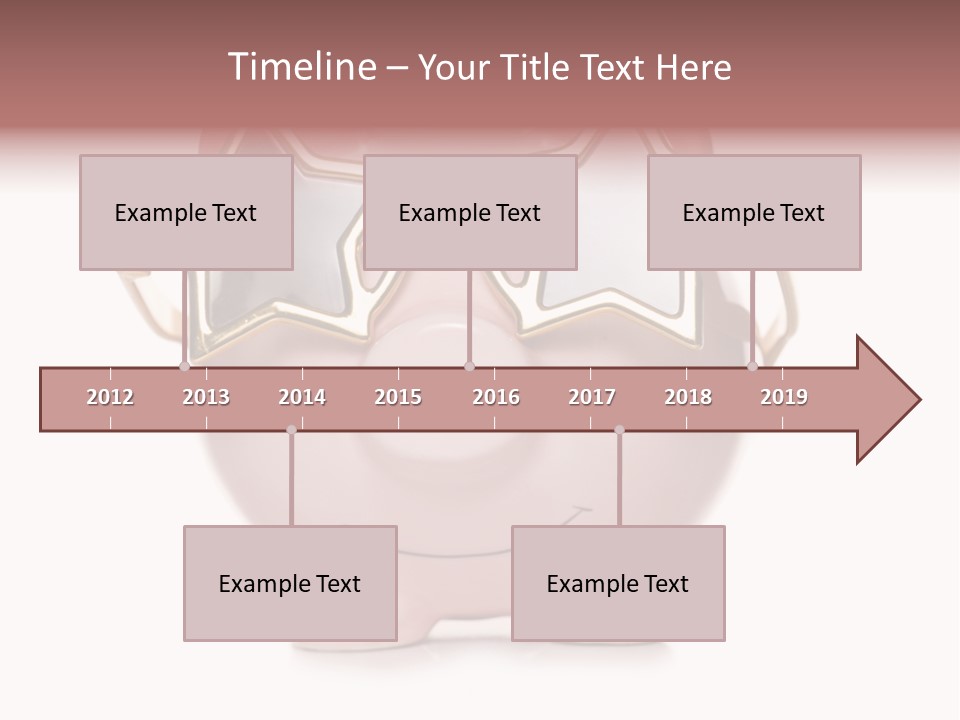 Timeline – Your Title Text Here

Example Text

Example Text

Example Text

2012 2013 2014 2015 2016 2017 2018 2019

Example Text

Example Text